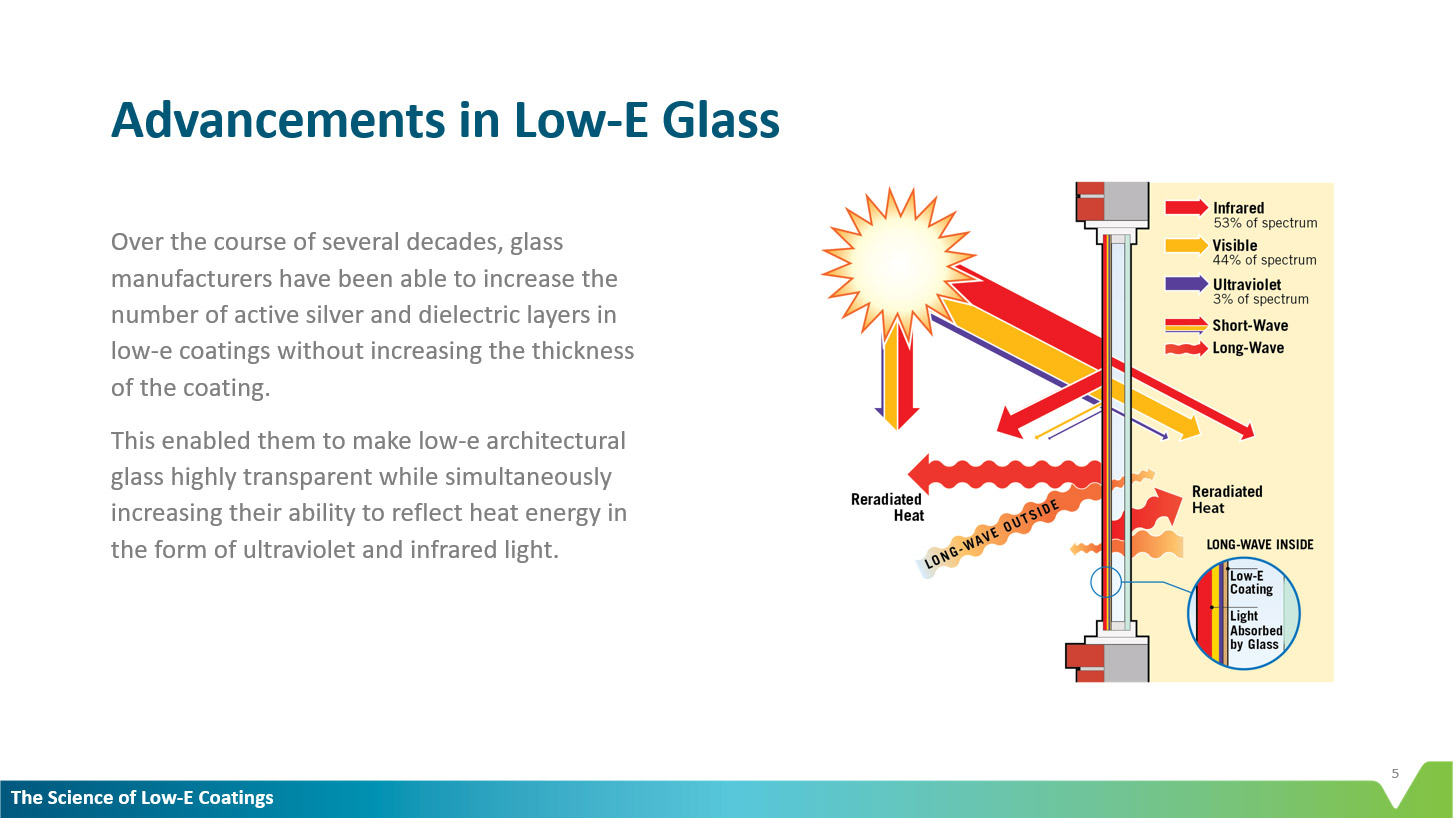 Advancements in Low-E Glass

Over the course of several decades, glass manufacturers have been able to increase the number of active silver and dielectric layers in low-e coatings without increasing the thickness of the coating.

This enabled them to make low-e architectural glass highly transparent while simultaneously increasing their ability to reflect heat energy in the form of ultraviolet and infrared light.

Infrared
53% of spectrum
Visible
44% of spectrum
Ultraviolet
3% of spectrum
Short-Wave
Long-Wave

Reradiated Heat
LONG-WAVE OUTSIDE
Reradiated Heat
LONG-WAVE INSIDE
Low-E Coating
Light Absorbed by Glass

5

The Science of Low-E Coatings